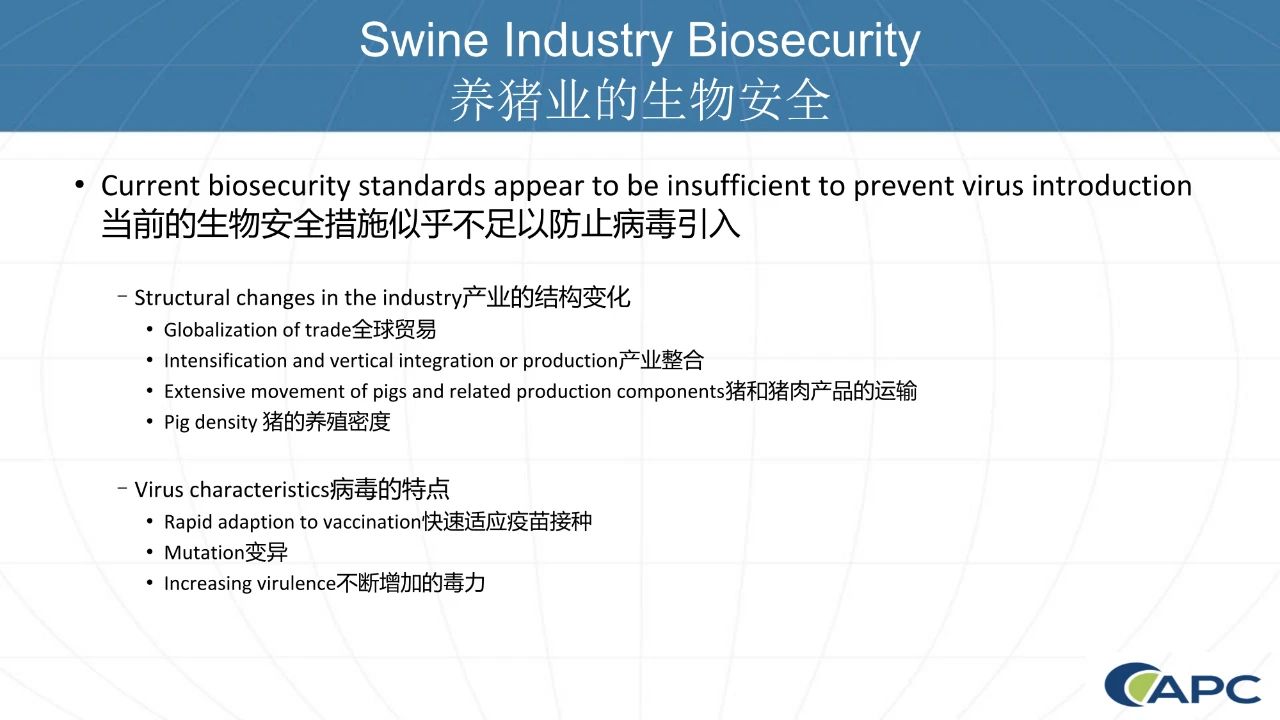 Swine Industry Biosecurity
养猪业的生物安全

• Current biosecurity standards appear to be insufficient to prevent virus introduction 当前的生物安全措施似乎不足以防止病毒引入

– Structural changes in the industry产业的结构变化
• Globalization of trade全球贸易
• Intensification and vertical integration or production产业整合
• Extensive movement of pigs and related production components猪和猪肉产品的运输
• Pig density 猪的养殖密度

– Virus characteristics病毒的特点
• Rapid adaption to vaccination快速适应疫苗接种
• Mutation变异
• Increasing virulence不断增加的毒力

APC